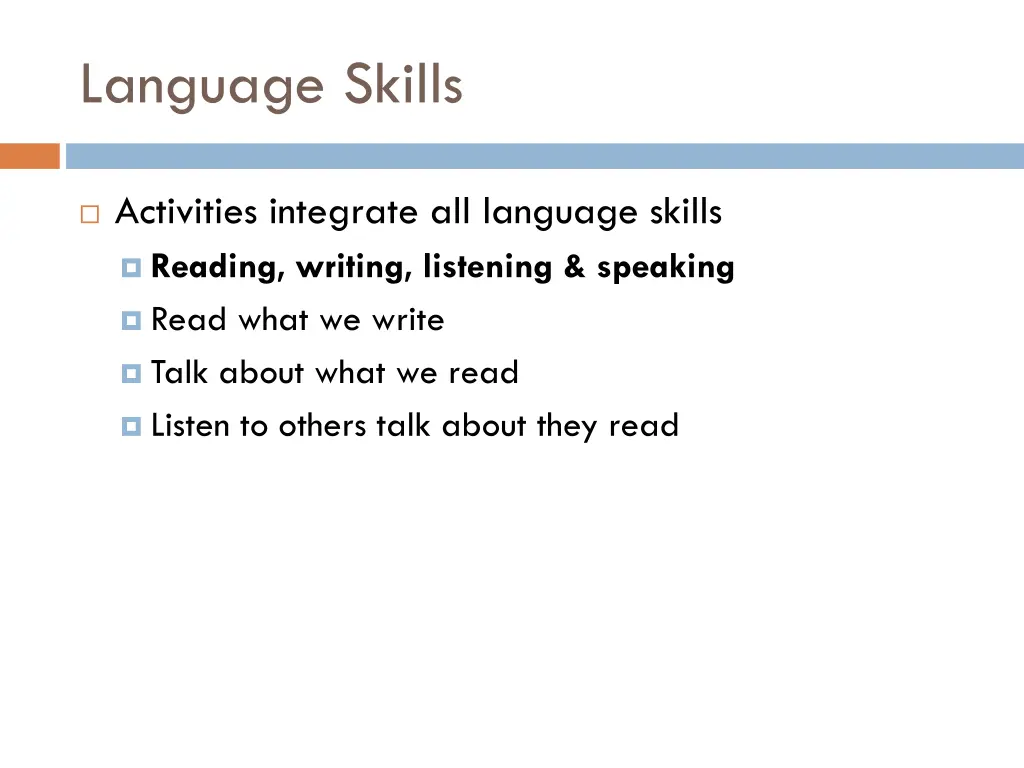 Language Skills

Activities integrate all language skills

Reading, writing, listening & speaking

Read what we write

Talk about what we read

Listen to others talk about they read